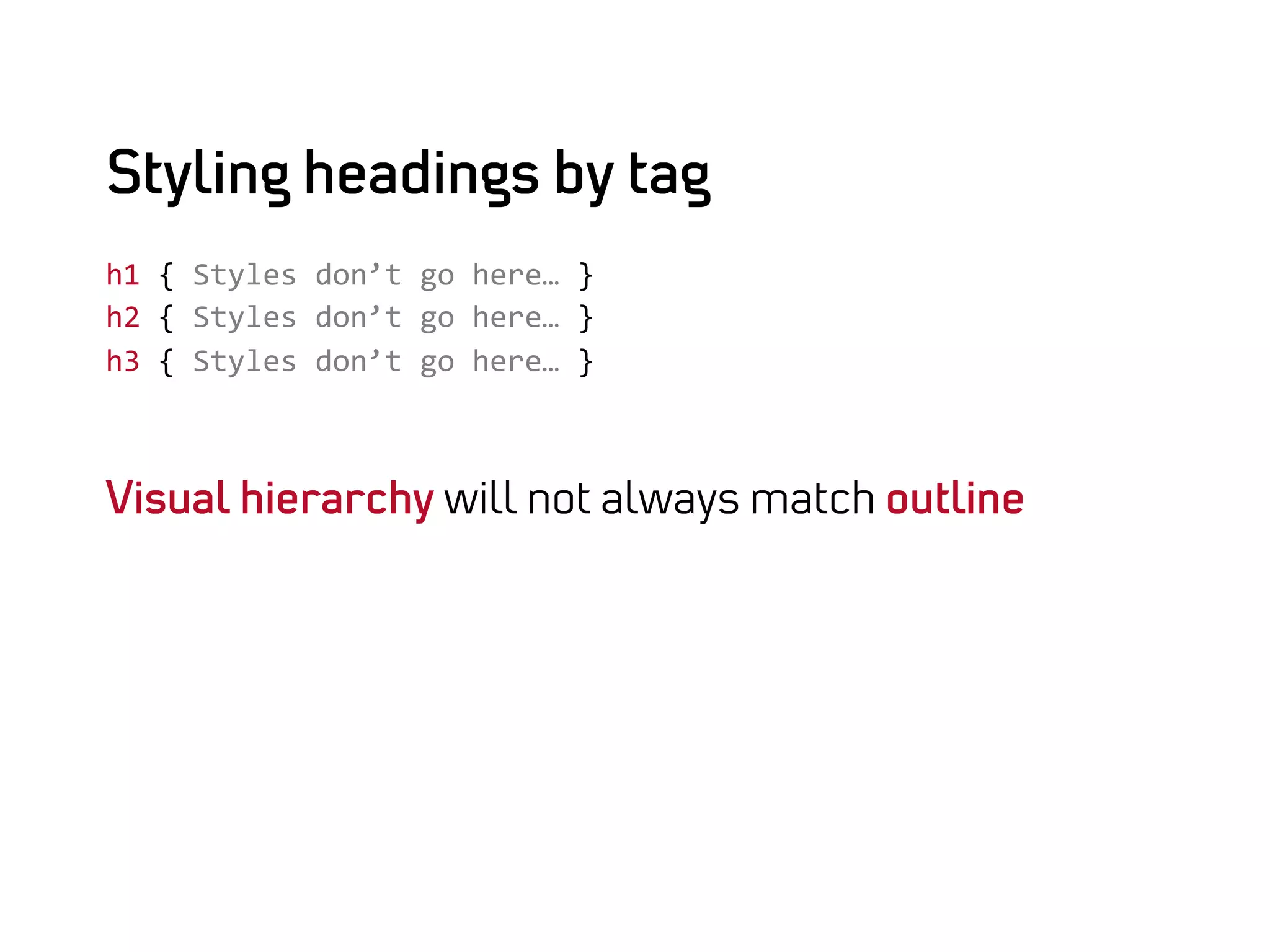 Styling headings by tag

h1 { Styles don’t go here… }
h2 { Styles don’t go here… }
h3 { Styles don’t go here… }

Visual hierarchy will not always match outline